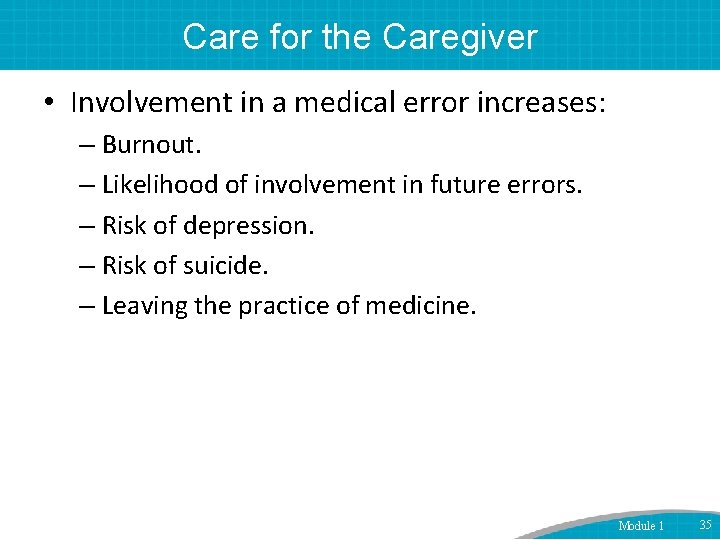 Care for the Caregiver

• Involvement in a medical error increases:
– Burnout.
– Likelihood of involvement in future errors.
– Risk of depression.
– Risk of suicide.
– Leaving the practice of medicine.

Module 1 35